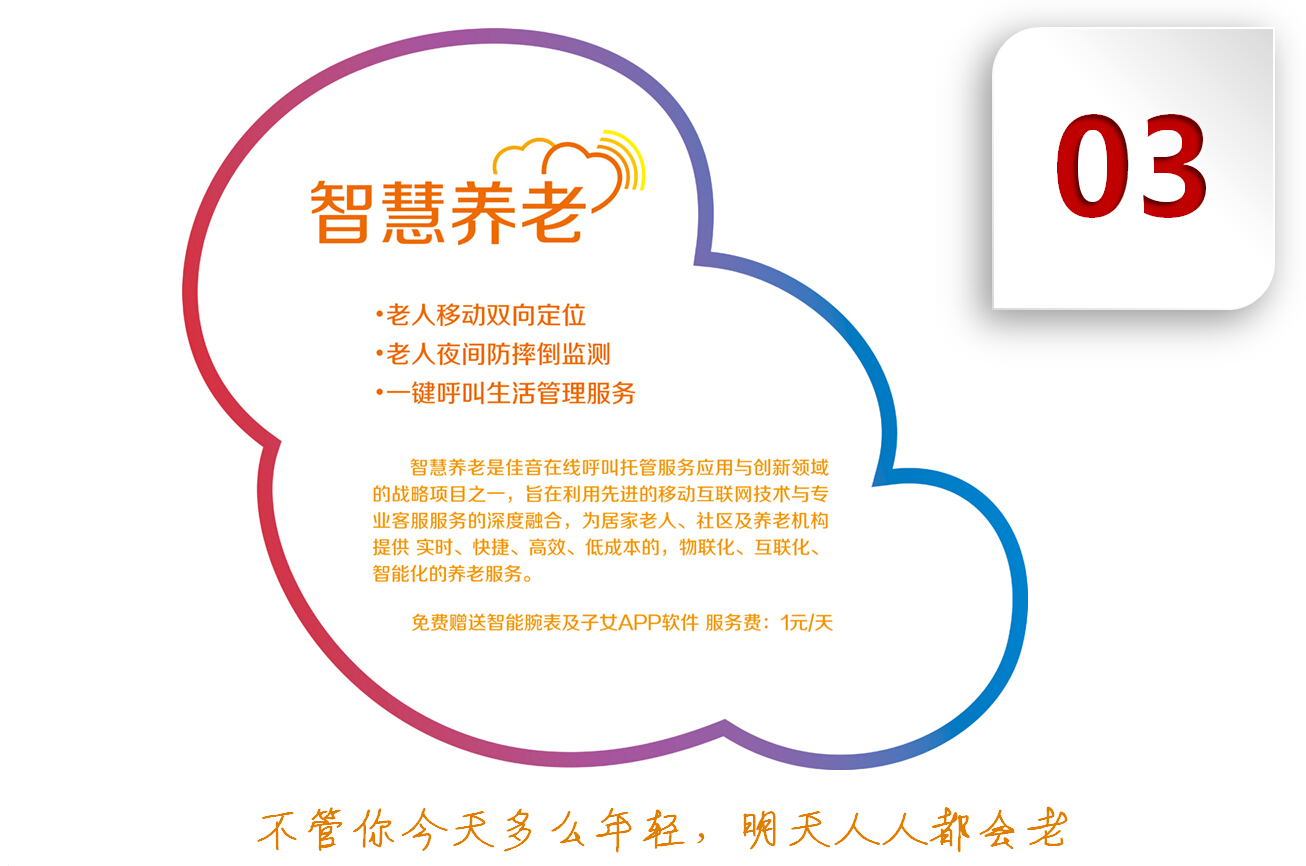 03

智慧养老

•老人移动双向定位
•老人夜间防摔倒监测
•一键呼叫生活管理服务

智慧养老是佳音在线呼叫托管服务应用与创新领域的战略项目之一，旨在利用先进的移动互联网技术与专业客服服务的深度融合，为居家老人、社区及养老机构提供 实时、快捷、高效、低成本的，物联化、互联化、智能化的养老服务。

免费赠送智能腕表及子女APP软件 服务费：1元/天

不管你今天多么年轻，明天人人都会老